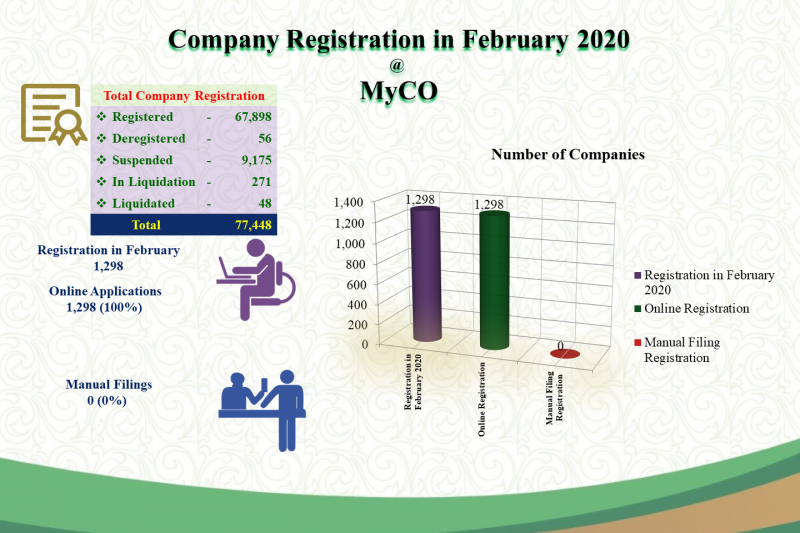 Company Registration in February 2020
@
MyCO

| Total Company Registration | | |
|---|---|---|
| ❖ Registered | - | 67,898 |
| ❖ Deregistered | - | 56 |
| ❖ Suspended | - | 9,175 |
| ❖ In Liquidation | - | 271 |
| ❖ Liquidated | - | 48 |
| Total | | 77,448 |

Registration in February
1,298

Online Applications
1,298 (100%)

Manual Filings
0 (0%)

Number of Companies

1,400
1,200
1,000
800
600
400
200
0

1,298
1,298
0

Registration in February 2020
Online Registration
Manual Filing Registration

Registration in February 2020
Online Registration
Manual Filing Registration